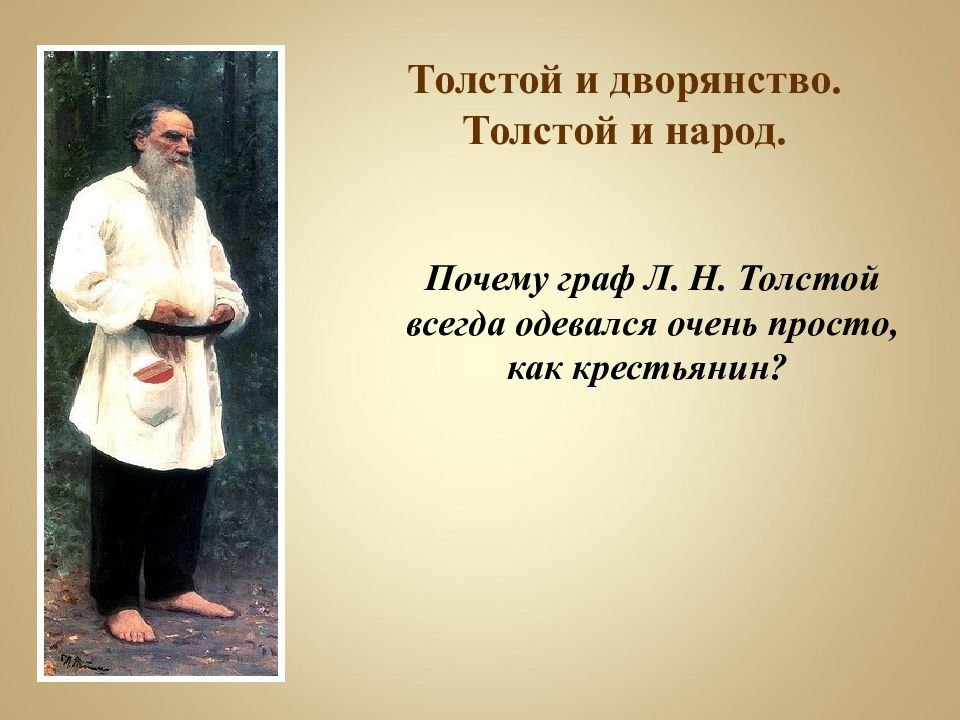 Толстой и дворянство.
Толстой и народ.

Почему граф Л. Н. Толстой всегда одевался очень просто, как крестьянин?